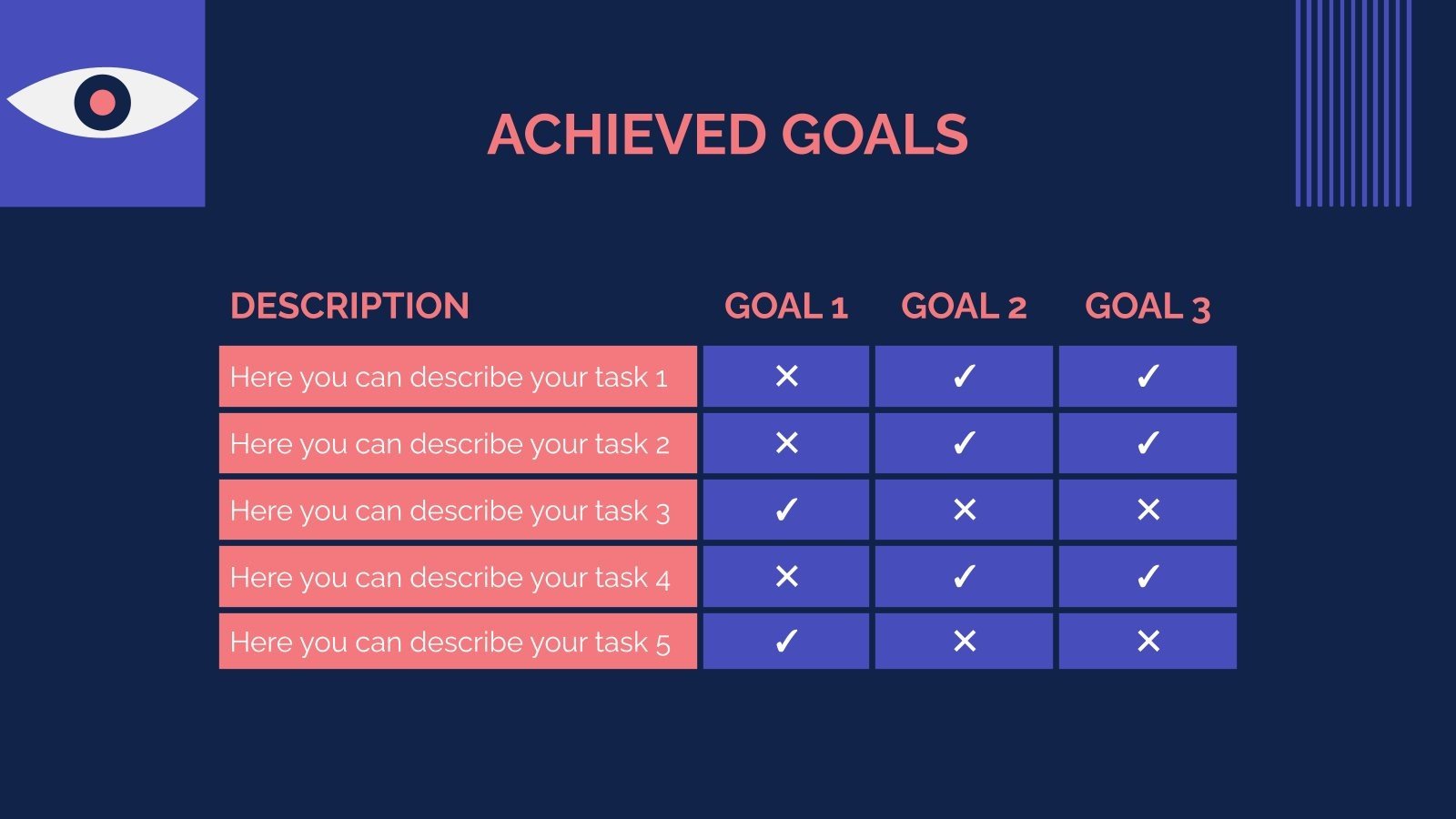 ACHIEVED GOALS

| DESCRIPTION | GOAL 1 | GOAL 2 | GOAL 3 |
|---|---|---|---|
| Here you can describe your task 1 | ✕ | ✓ | ✓ |
| Here you can describe your task 2 | ✕ | ✓ | ✓ |
| Here you can describe your task 3 | ✓ | ✕ | ✕ |
| Here you can describe your task 4 | ✕ | ✓ | ✓ |
| Here you can describe your task 5 | ✓ | ✕ | ✕ |